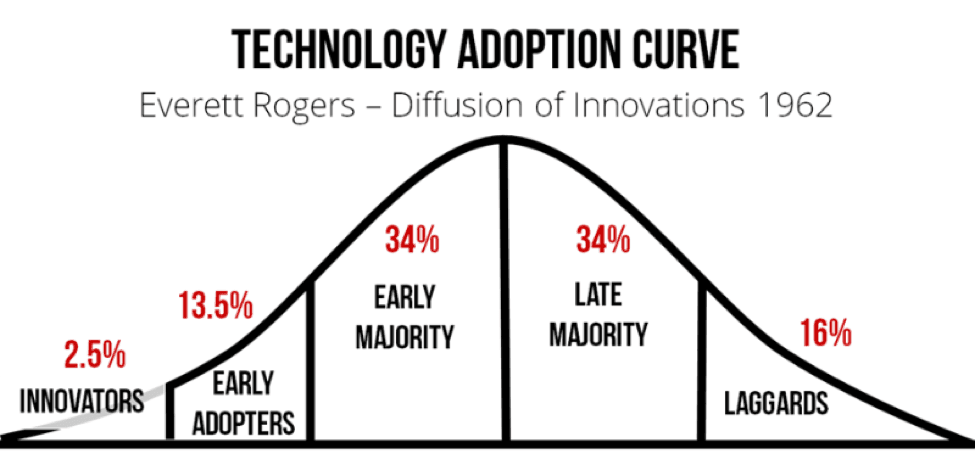 TECHNOLOGY ADOPTION CURVE

Everett Rogers – Diffusion of Innovations 1962

2.5%
INNOVATORS

13.5%
EARLY ADOPTERS

34%
EARLY MAJORITY

34%
LATE MAJORITY

16%
LAGGARDS